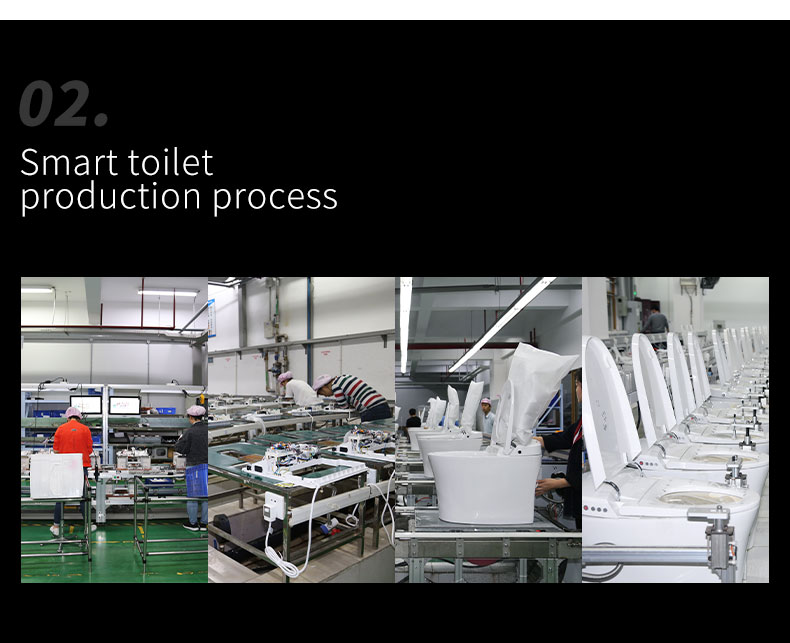 02.

Smart toilet production process